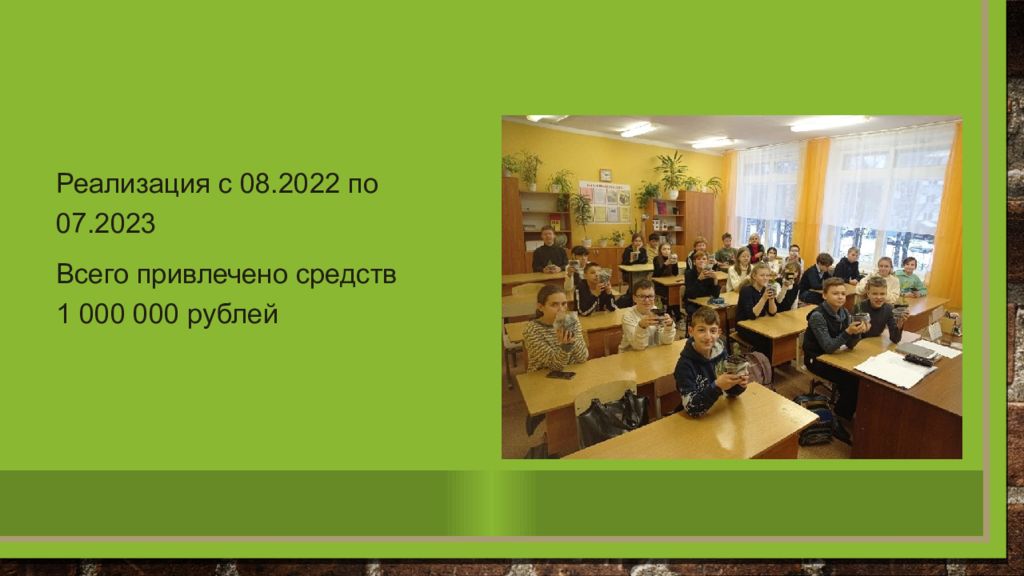 Реализация с 08.2022 по 07.2023

Всего привлечено средств 1 000 000 рублей